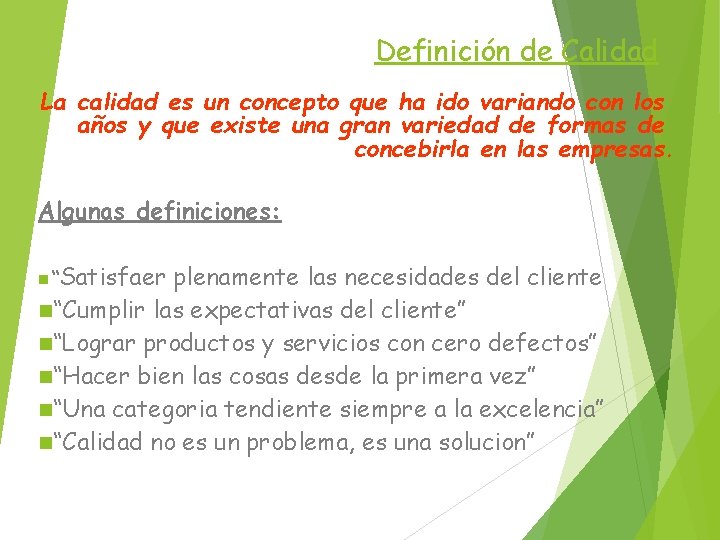 Definición de Calidad

La calidad es un concepto que ha ido variando con los años y que existe una gran variedad de formas de concebirla en las empresas.

Algunas definiciones:

“Satisfaer plenamente las necesidades del cliente
“Cumplir las expectativas del cliente”
“Lograr productos y servicios con cero defectos”
“Hacer bien las cosas desde la primera vez”
“Una categoria tendiente siempre a la excelencia”
“Calidad no es un problema, es una solucion”